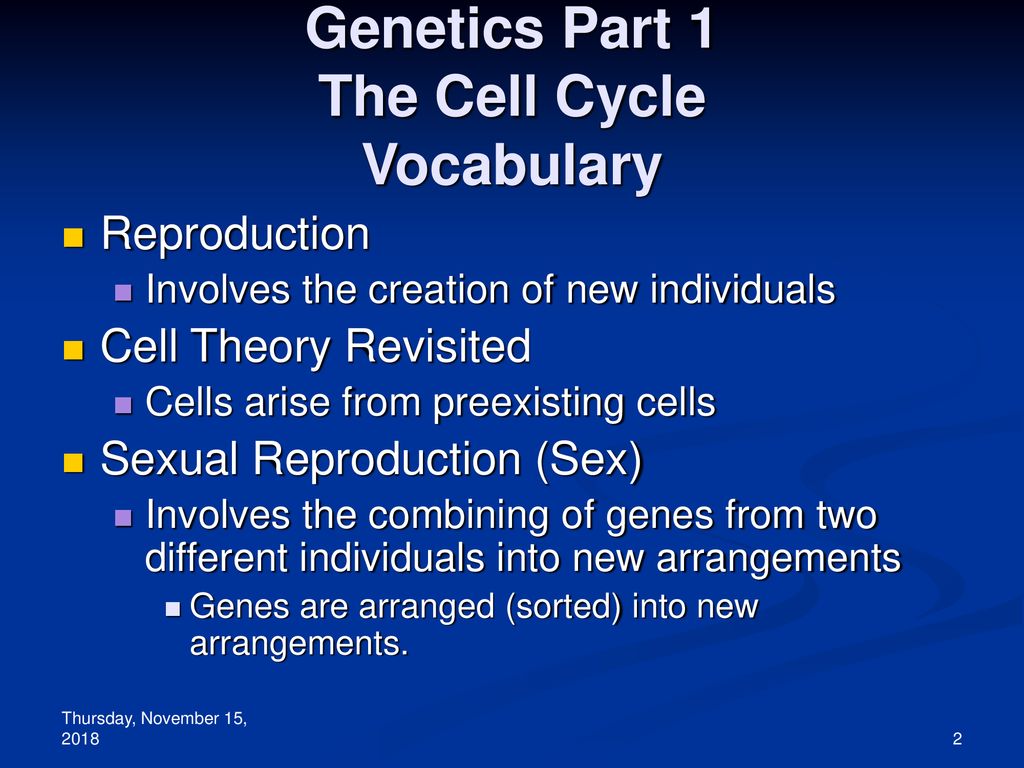 Genetics Part 1
The Cell Cycle
Vocabulary

Reproduction
Involves the creation of new individuals
Cell Theory Revisited
Cells arise from preexisting cells
Sexual Reproduction (Sex)
Involves the combining of genes from two different individuals into new arrangements
Genes are arranged (sorted) into new arrangements.

Thursday, November 15, 2018

2